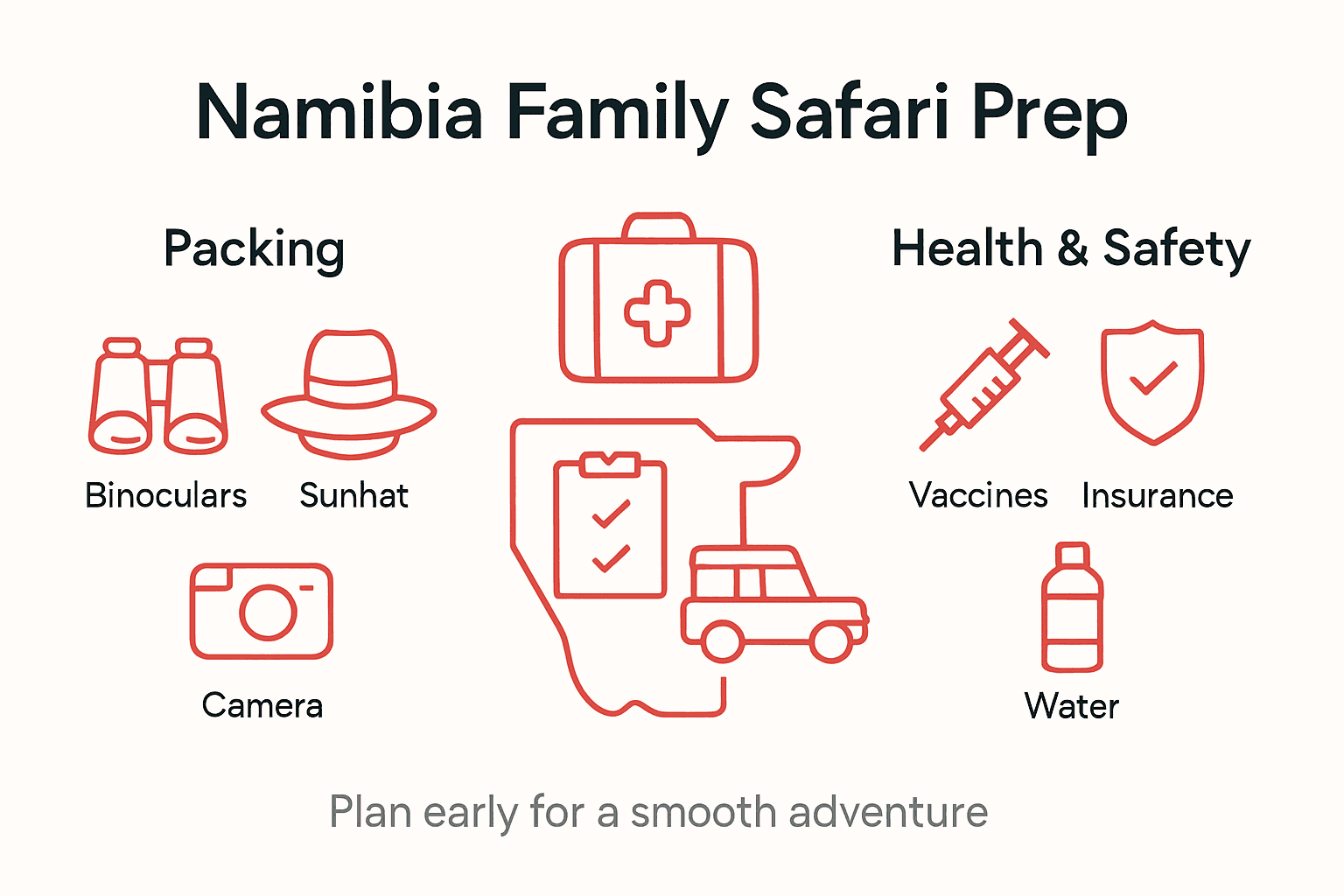 Namibia Family Safari Prep

Packing

Binoculars Sunhat

Camera

Health & Safety

Vaccines Insurance

Water

Plan early for a smooth adventure